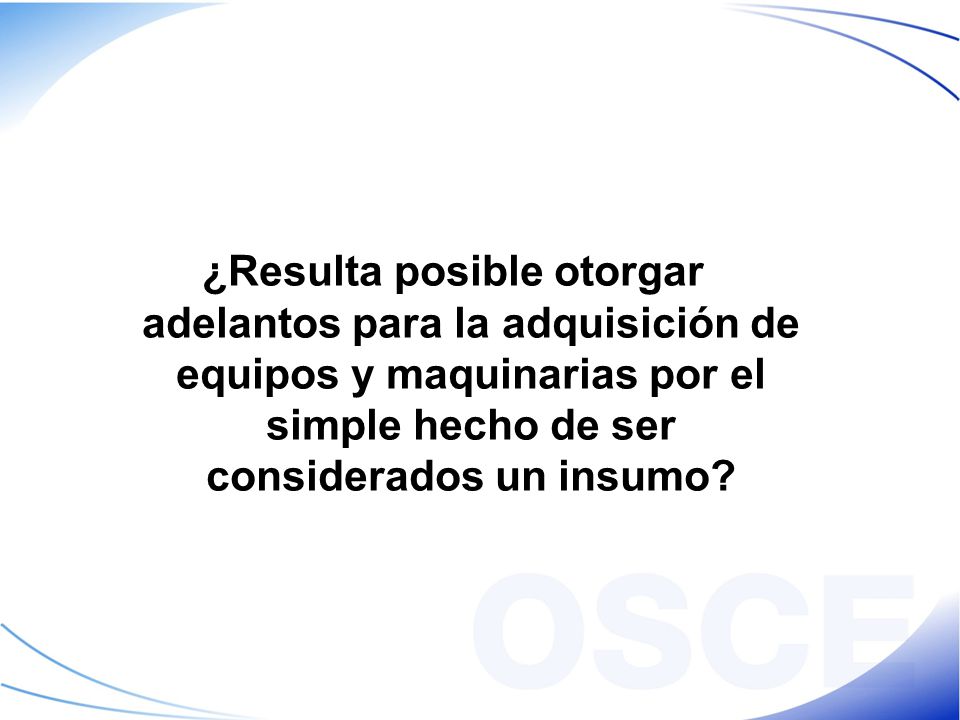 ¿Resulta posible otorgar adelantos para la adquisición de equipos y maquinarias por el simple hecho de ser considerados un insumo?

OSCE